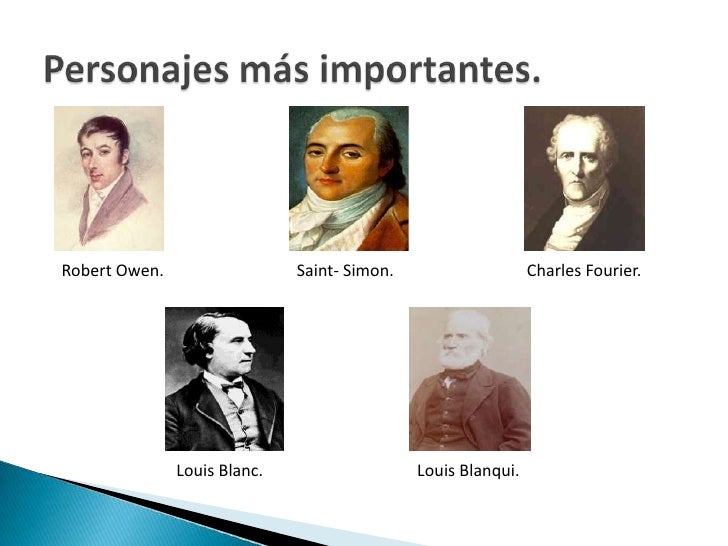 Personajes más importantes.

Robert Owen.

Saint- Simon.

Charles Fourier.

Louis Blanc.

Louis Blanqui.